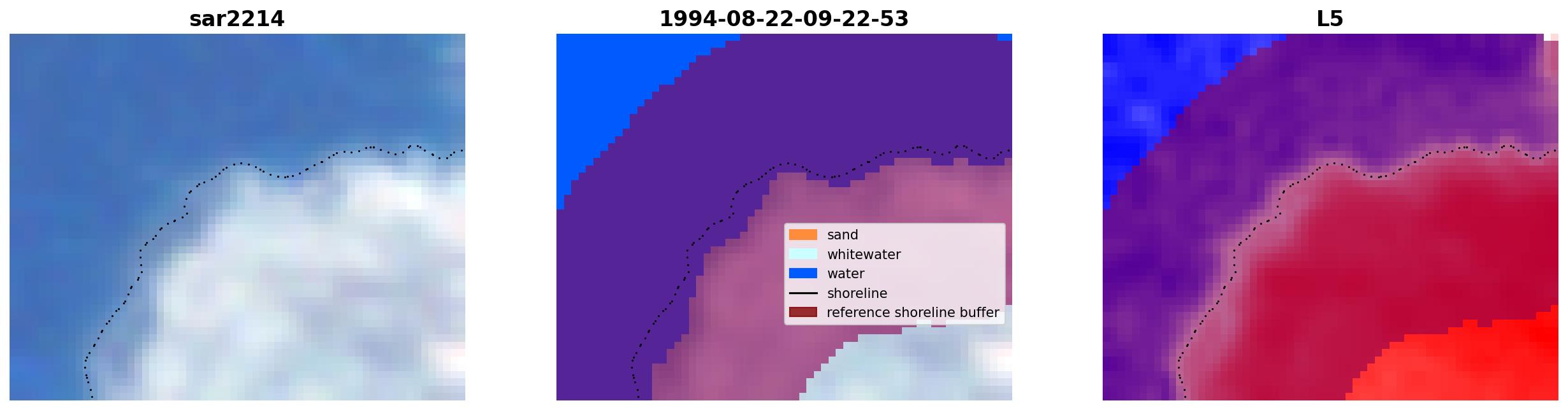 sar2214

1994-08-22-09-22-53

sand
whitewater
water
shoreline
reference shoreline buffer

L5